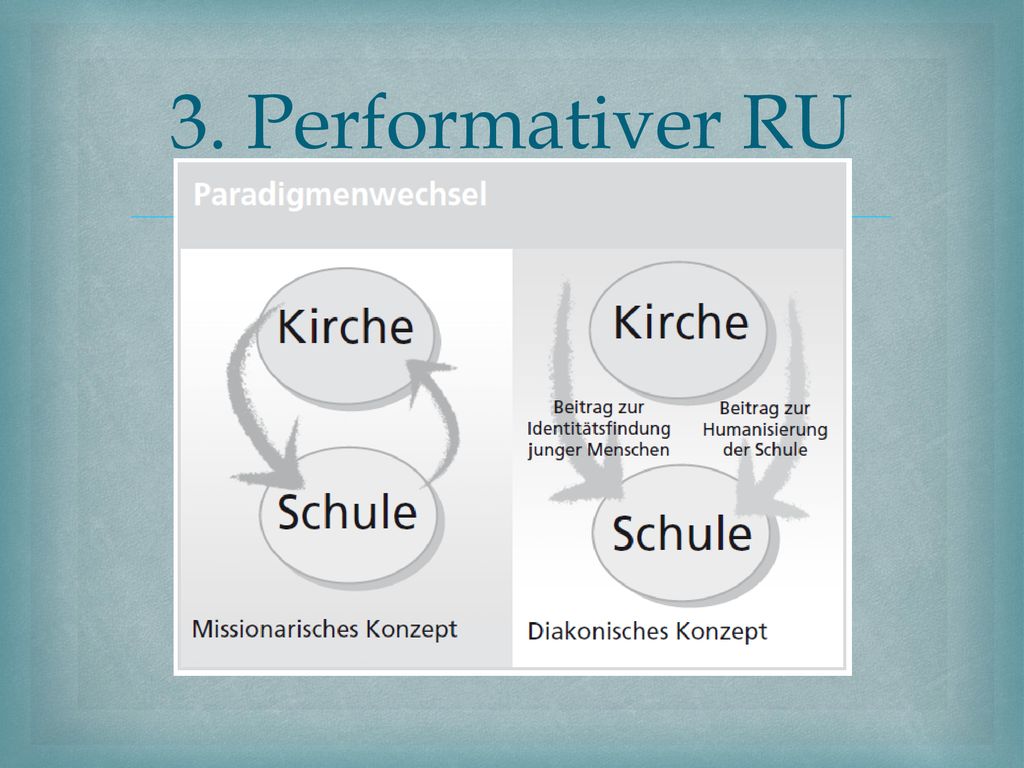 3. Performativer RU

Paradigmenwechsel

Kirche

Schule

Missionarisches Konzept

Kirche

Beitrag zur Identitätsfindung junger Menschen

Beitrag zur Humanisierung der Schule

Schule

Diakonisches Konzept